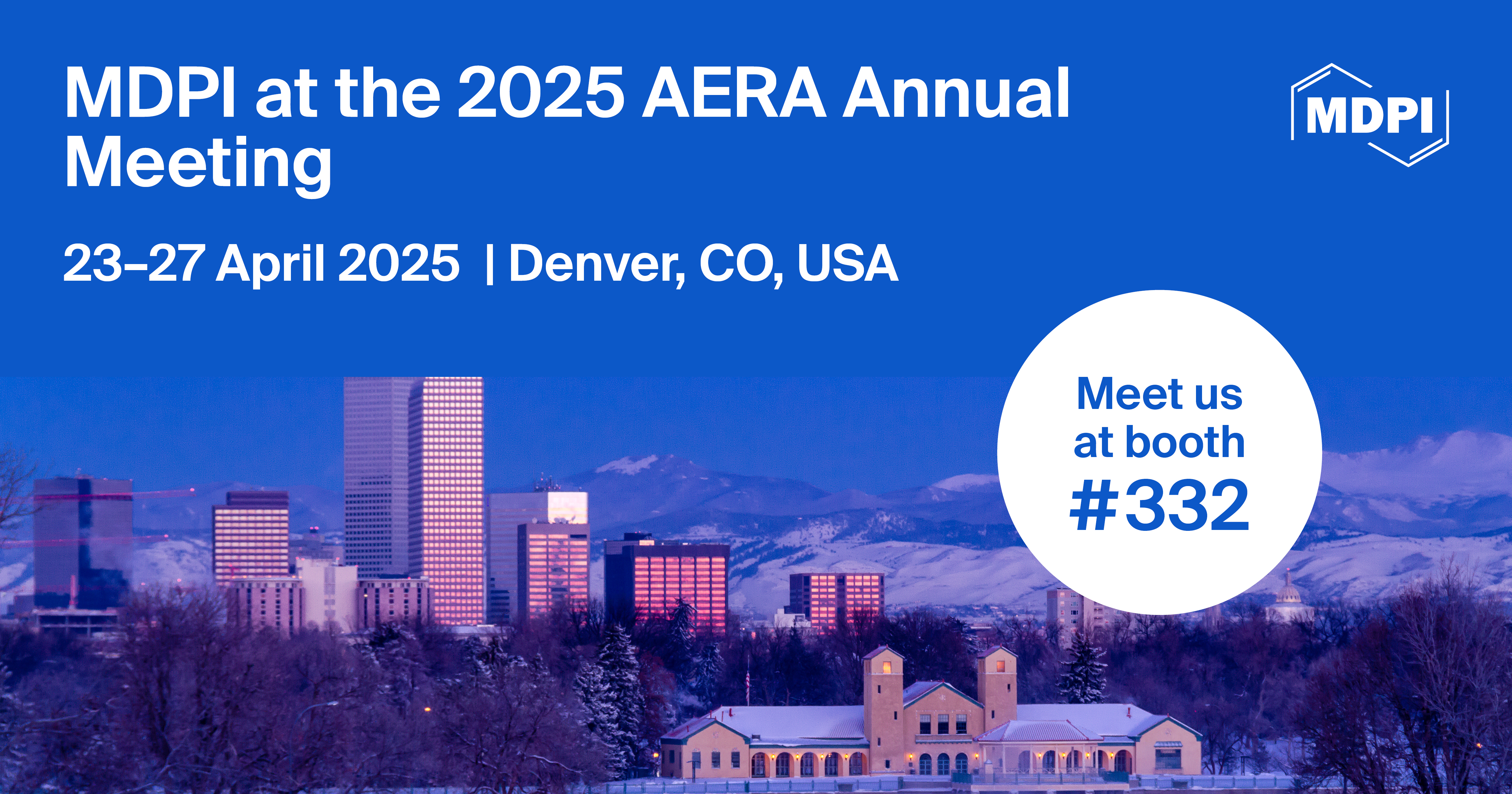 MDPI at the 2025 AERA Annual Meeting

MDPI

23–27 April 2025 | Denver, CO, USA

Meet us at booth #332